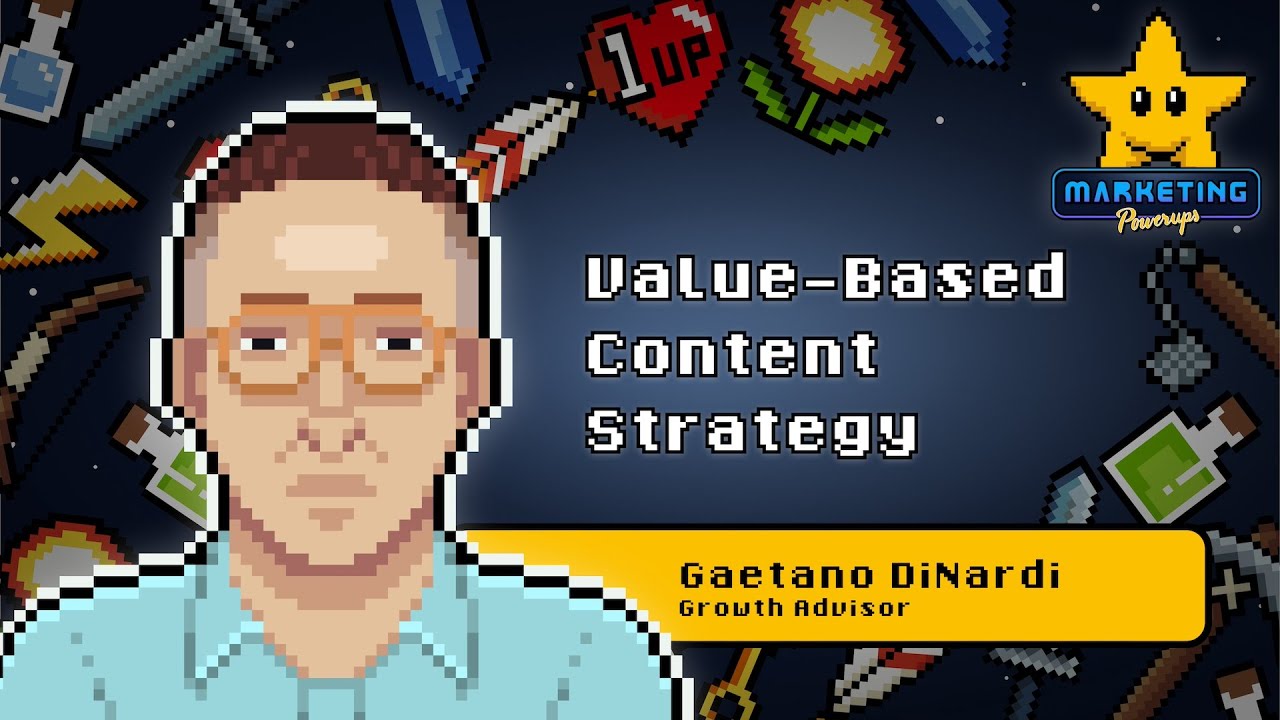 1UP

MARKETING Powerups

Value-Based Content Strategy

Gaetano DiNardi
Growth Advisor